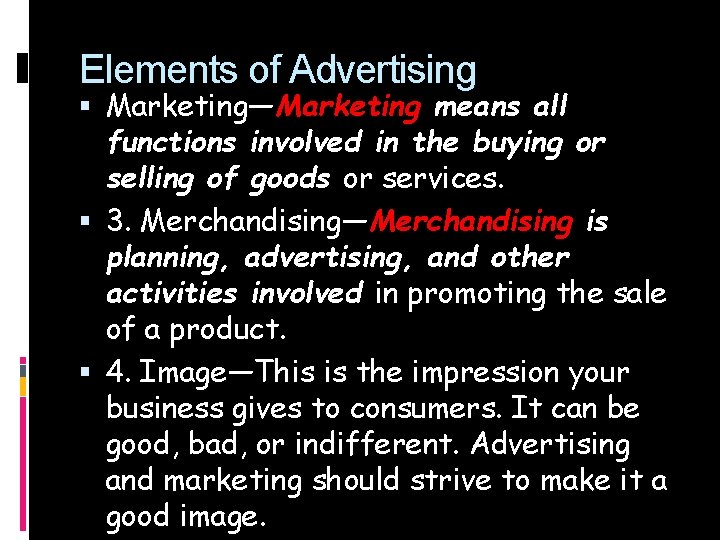 Elements of Advertising

▪ Marketing—Marketing means all functions involved in the buying or selling of goods or services.

▪ 3. Merchandising—Merchandising is planning, advertising, and other activities involved in promoting the sale of a product.

▪ 4. Image—This is the impression your business gives to consumers. It can be good, bad, or indifferent. Advertising and marketing should strive to make it a good image.